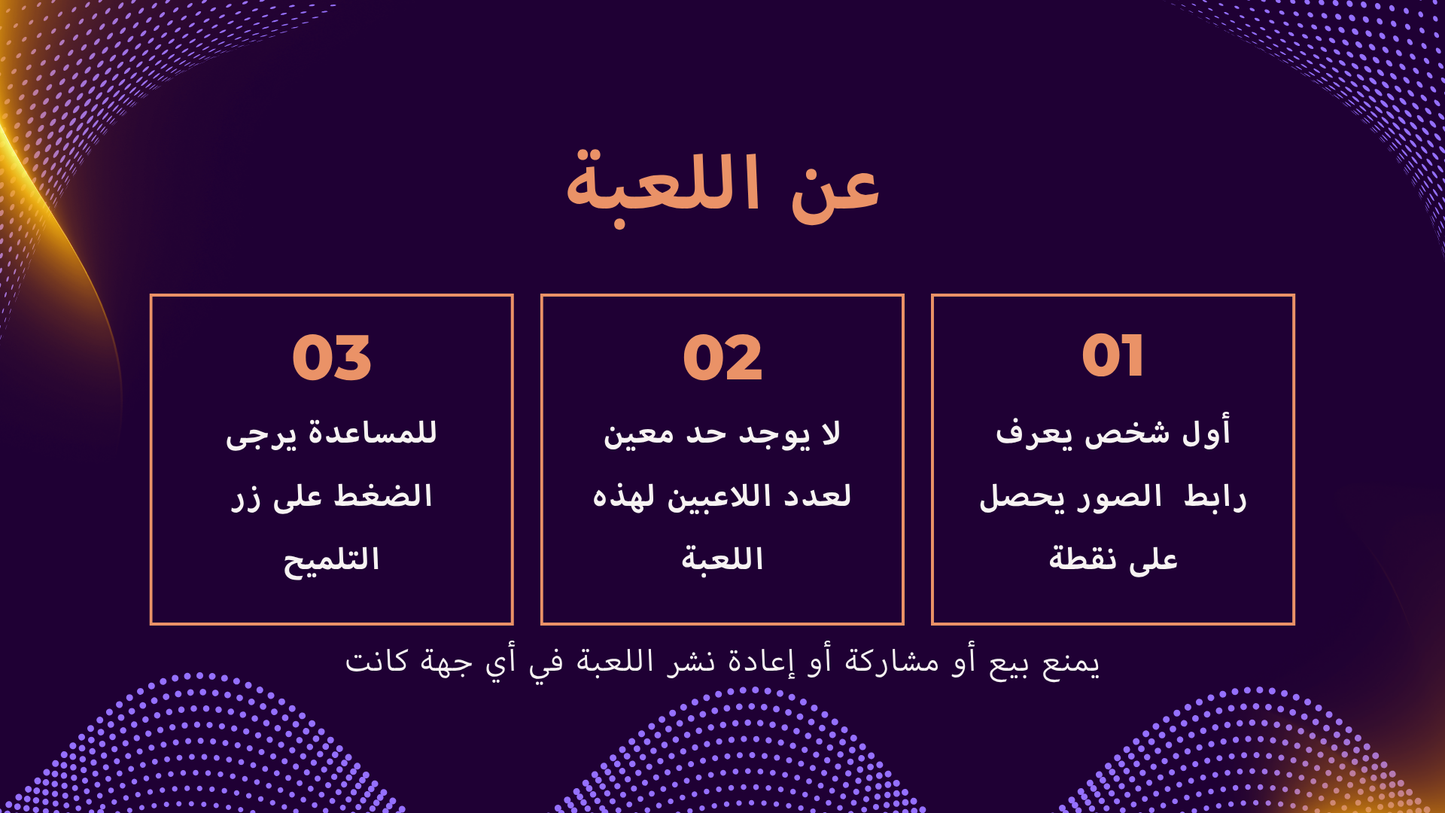 عن اللعبة

01
أول شخص يعرف رابط الصور يحصل على نقطة

02
لا يوجد حد معين لعدد اللاعبين لهذه اللعبة

03
للمساعدة يرجى الضغط على زر التلميح

يمنع بيع أو مشاركة أو إعادة نشر اللعبة في أي جهة كانت